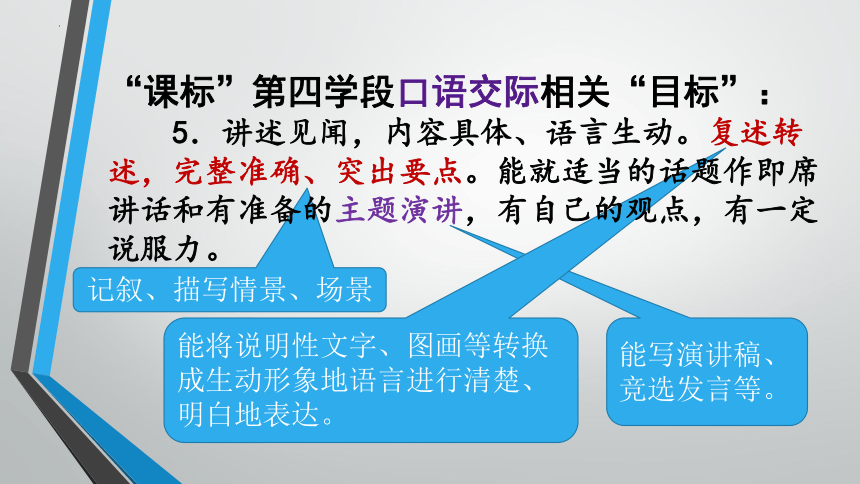 “课标”第四学段口语交际相关“目标”：

5．讲述见闻，内容具体、语言生动。复述转述，完整准确、突出要点。能就适当的话题作即席讲话和有准备的主题演讲，有自己的观点，有一定说服力。

记叙、描写情景、场景

能将说明性文字、图画等转换成生动形象地语言进行清楚、明白地表达。

能写演讲稿、竞选发言等。